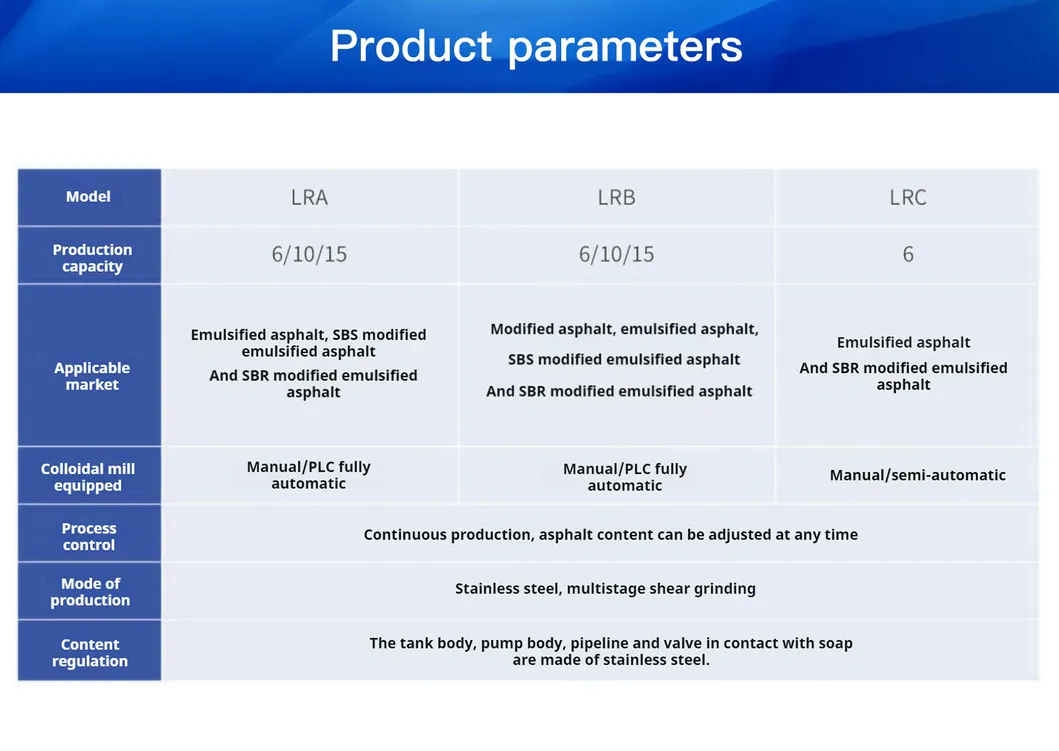 Product parameters

| Model | LRA | LRB | LRC |
|---|---|---|---|
| Production capacity | 6/10/15 | 6/10/15 | 6 |
| Applicable market | Emulsified asphalt, SBS modified emulsified asphalt And SBR modified emulsified asphalt | Modified asphalt, emulsified asphalt, SBS modified emulsified asphalt And SBR modified emulsified asphalt | Emulsified asphalt And SBR modified emulsified asphalt |
| Colloidal mill equipped | Manual/PLC fully automatic | Manual/PLC fully automatic | Manual/semi-automatic |
| Process control | Continuous production, asphalt content can be adjusted at any time | | |
| Mode of production | Stainless steel, multistage shear grinding | | |
| Content regulation | The tank body, pump body, pipeline and valve in contact with soap are made of stainless steel. | | |